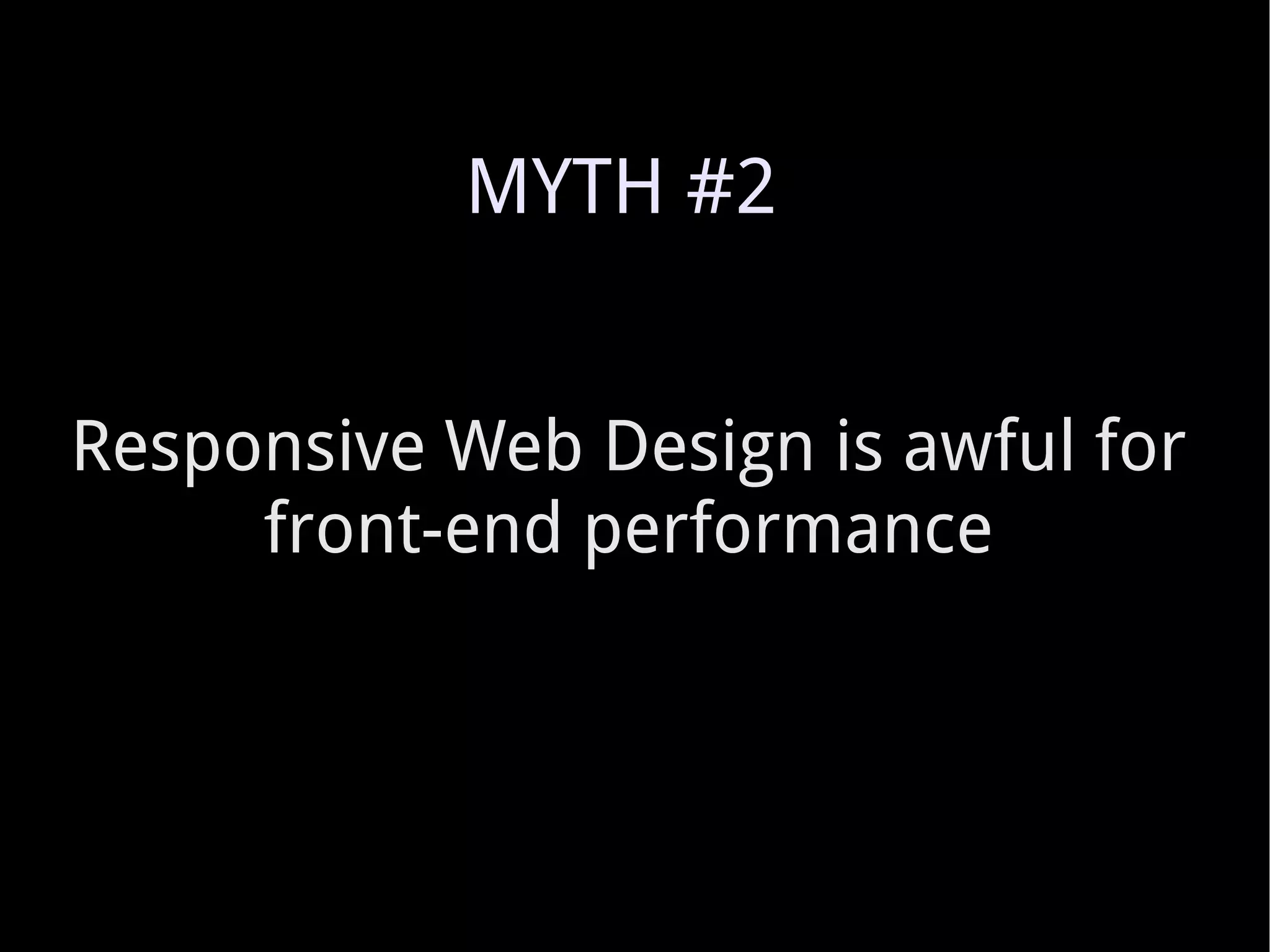 MYTH #2

Responsive Web Design is awful for front-end performance